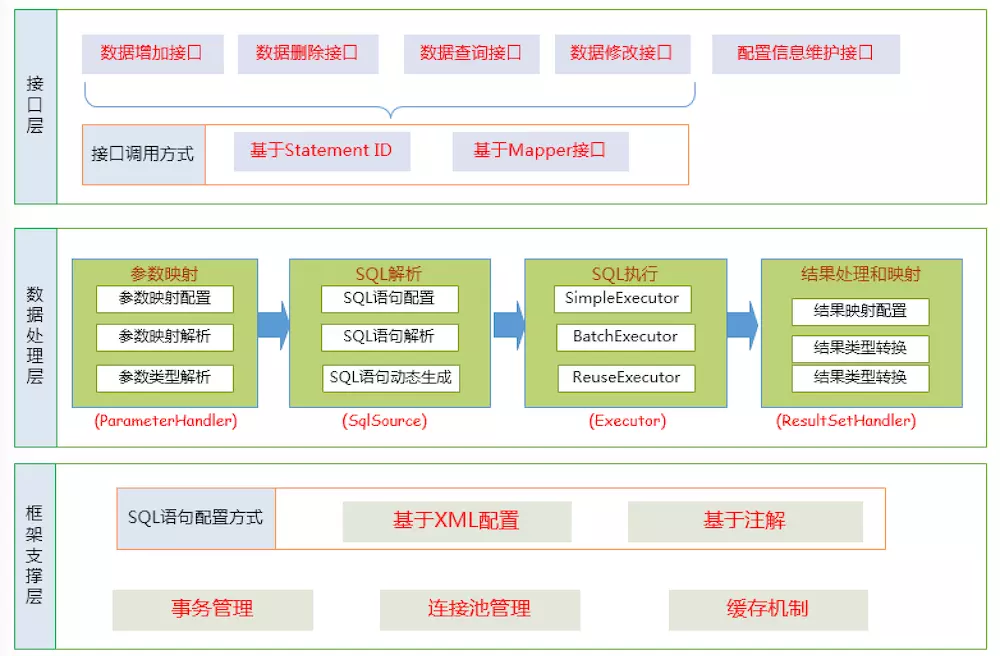 接口层

数据增加接口 数据删除接口 数据查询接口 数据修改接口 配置信息维护接口

接口调用方式 基于Statement ID 基于Mapper接口

数据处理层

参数映射
参数映射配置
参数映射解析
参数类型解析
(ParameterHandler)

SQL解析
SQL语句配置
SQL语句解析
SQL语句动态生成
(SqlSource)

SQL执行
SimpleExecutor
BatchExecutor
ReuseExecutor
(Executor)

结果处理和映射
结果映射配置
结果类型转换
结果类型转换
(ResultSetHandler)

框架支撑层

SQL语句配置方式 基于XML配置 基于注解

事务管理 连接池管理 缓存机制